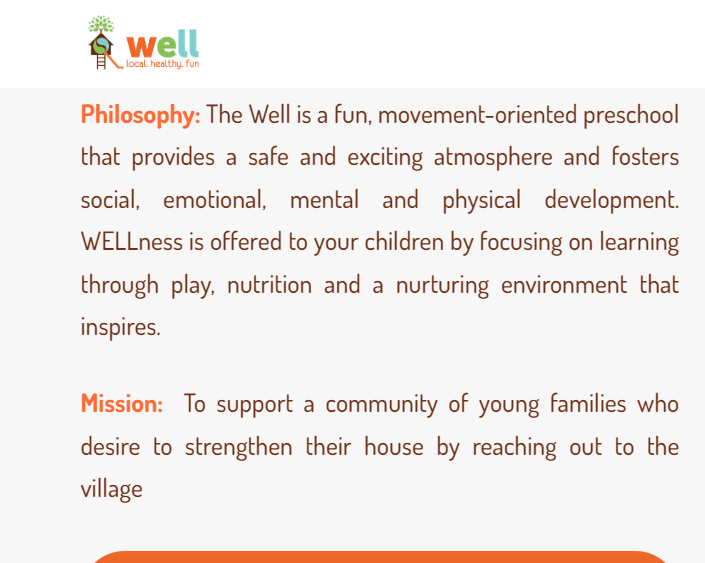 well
local. healthy. fun

Philosophy: The Well is a fun, movement-oriented preschool that provides a safe and exciting atmosphere and fosters social, emotional, mental and physical development. WELLness is offered to your children by focusing on learning through play, nutrition and a nurturing environment that inspires.

Mission: To support a community of young families who desire to strengthen their house by reaching out to the village